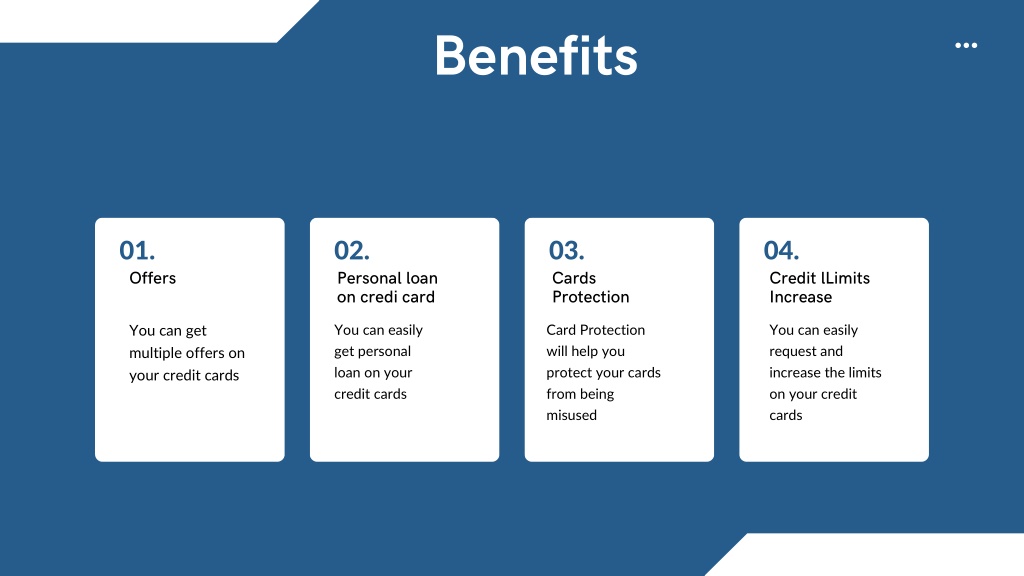 Benefits

01.
Offers

You can get multiple offers on your credit cards

02.
Personal loan on credi card

You can easily get personal loan on your credit cards

03.
Cards Protection

Card Protection will help you protect your cards from being misused

04.
Credit lLimits Increase

You can easily request and increase the limits on your credit cards